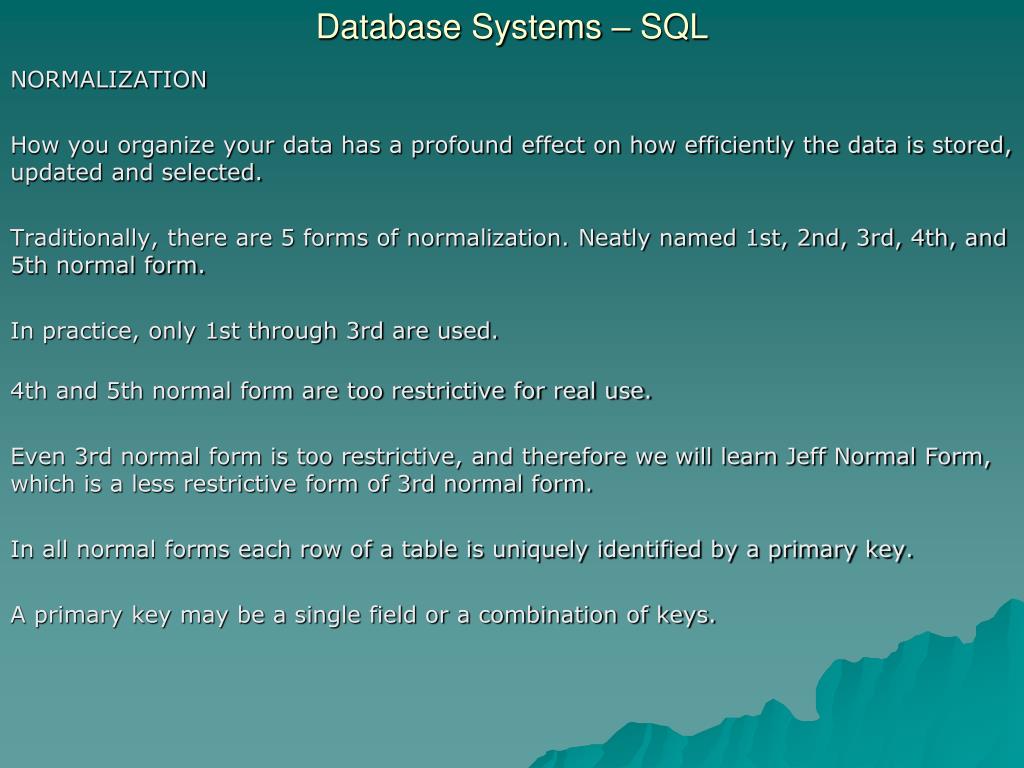 Database Systems – SQL

NORMALIZATION

How you organize your data has a profound effect on how efficiently the data is stored, updated and selected.

Traditionally, there are 5 forms of normalization. Neatly named 1st, 2nd, 3rd, 4th, and 5th normal form.

In practice, only 1st through 3rd are used.

4th and 5th normal form are too restrictive for real use.

Even 3rd normal form is too restrictive, and therefore we will learn Jeff Normal Form, which is a less restrictive form of 3rd normal form.

In all normal forms each row of a table is uniquely identified by a primary key.

A primary key may be a single field or a combination of keys.